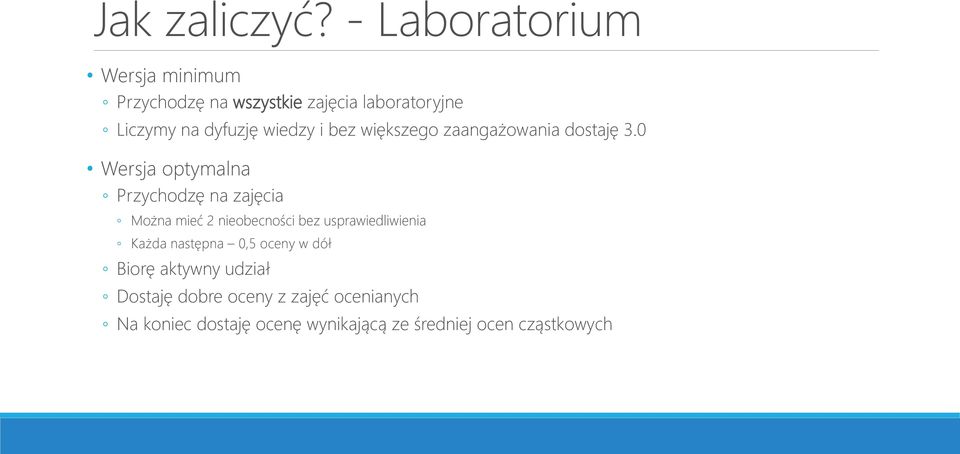 Jak zaliczyć? - Laboratorium

• Wersja minimum
◦ Przychodzę na wszystkie zajęcia laboratoryjne
◦ Liczymy na dyfuzję wiedzy i bez większego zaangażowania dostaję 3.0

• Wersja optymalna
◦ Przychodzę na zajęcia
◦ Można mieć 2 nieobecności bez usprawiedliwienia
◦ Każda następna – 0,5 oceny w dół
◦ Biorę aktywny udział
◦ Dostaję dobre oceny z zajęć ocenianych
◦ Na koniec dostaję ocenę wynikającą ze średniej ocen cząstkowych